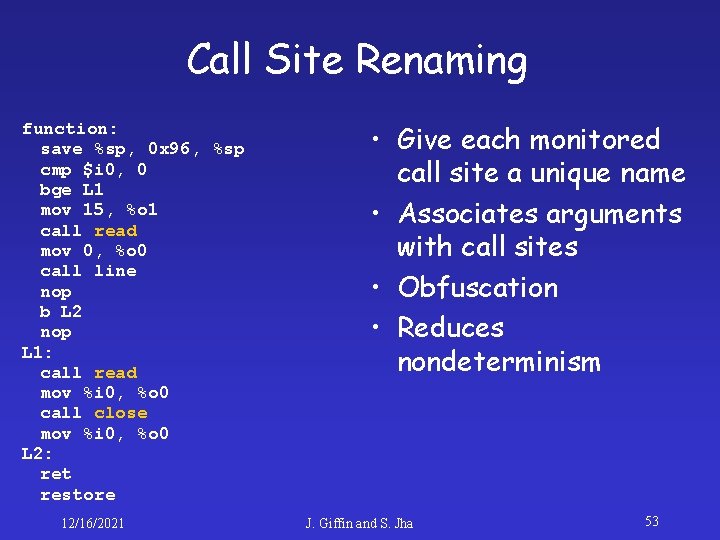 Call Site Renaming

function:
save %sp, 0x96, %sp
cmp $i0, 0
bge L1
mov 15, %o1
call read
mov 0, %o0
call line
nop
b L2
nop
L1:
call read
mov %i0, %o0
call close
mov %i0, %o0
L2:
ret
restore

• Give each monitored call site a unique name
• Associates arguments with call sites
• Obfuscation
• Reduces nondeterminism

12/16/2021
J. Giffin and S. Jha
53